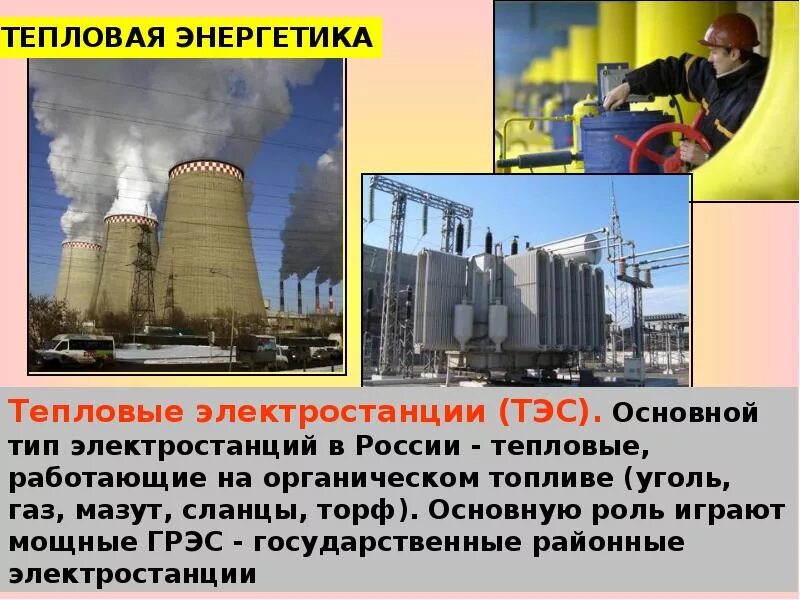 ТЕПЛОВАЯ ЭНЕРГЕТИКА

Тепловые электростанции (ТЭС). Основной тип электростанций в России - тепловые, работающие на органическом топливе (уголь, газ, мазут, сланцы, торф). Основную роль играют мощные ГРЭС - государственные районные электростанции